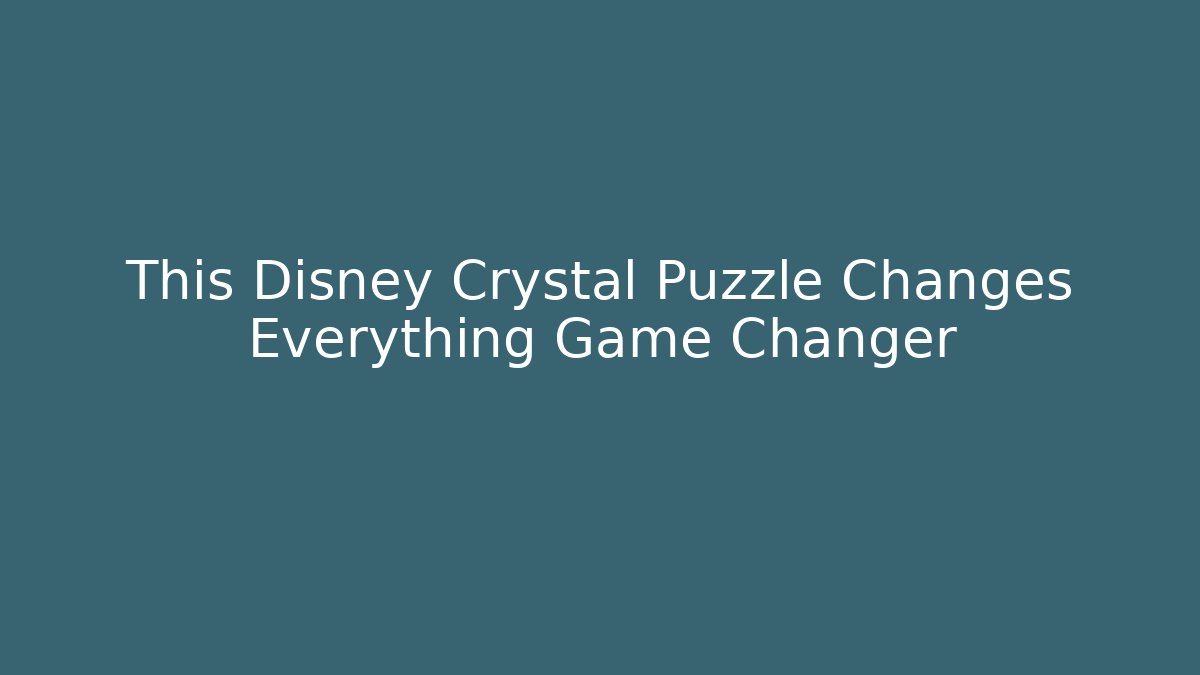 This Disney Crystal Puzzle Changes Everything Game Changer